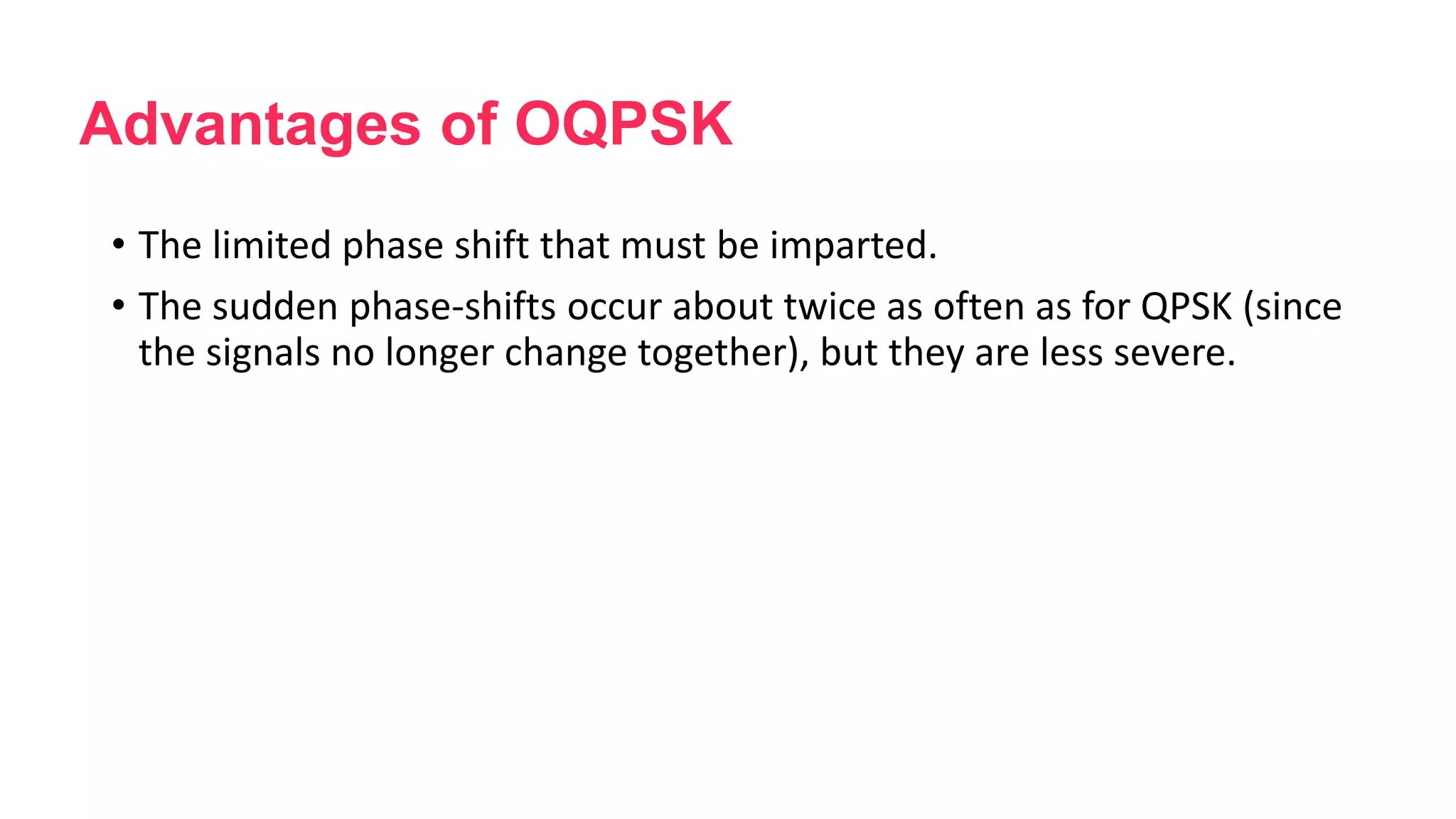 Advantages of OQPSK

• The limited phase shift that must be imparted.
• The sudden phase-shifts occur about twice as often as for QPSK (since the signals no longer change together), but they are less severe.